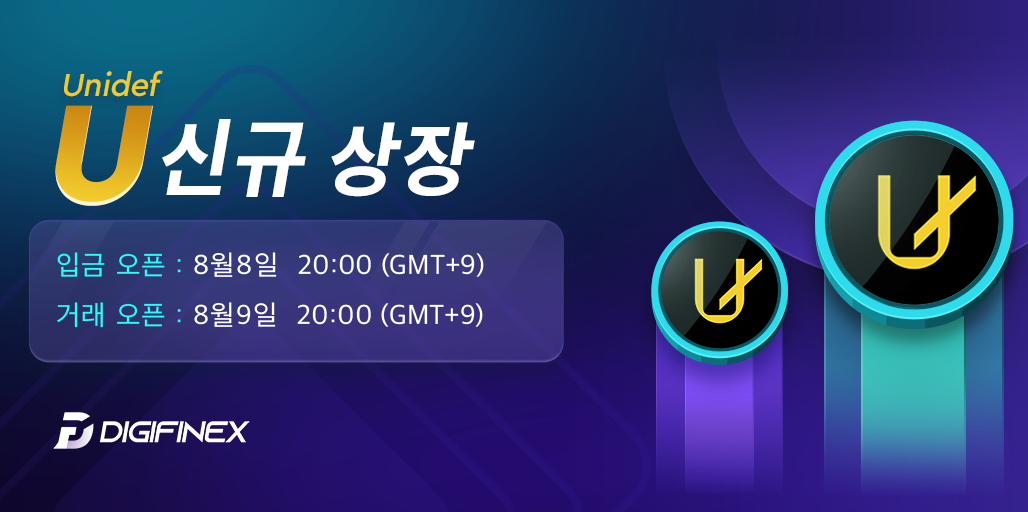 Unidef
U 신규 상장

입금 오픈 : 8월8일 20:00 (GMT+9)
거래 오픈 : 8월9일 20:00 (GMT+9)

DIGIFINEX